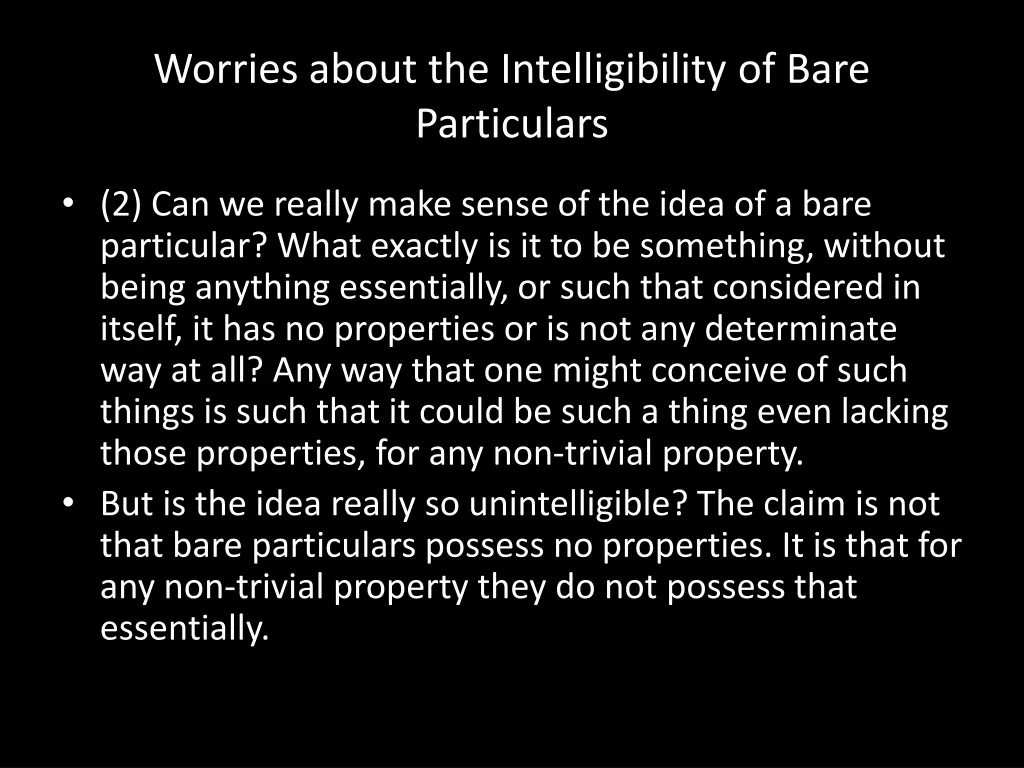 Worries about the Intelligibility of Bare Particulars

• (2) Can we really make sense of the idea of a bare particular? What exactly is it to be something, without being anything essentially, or such that considered in itself, it has no properties or is not any determinate way at all? Any way that one might conceive of such things is such that it could be such a thing even lacking those properties, for any non-trivial property.
• But is the idea really so unintelligible? The claim is not that bare particulars possess no properties. It is that for any non-trivial property they do not possess that essentially.